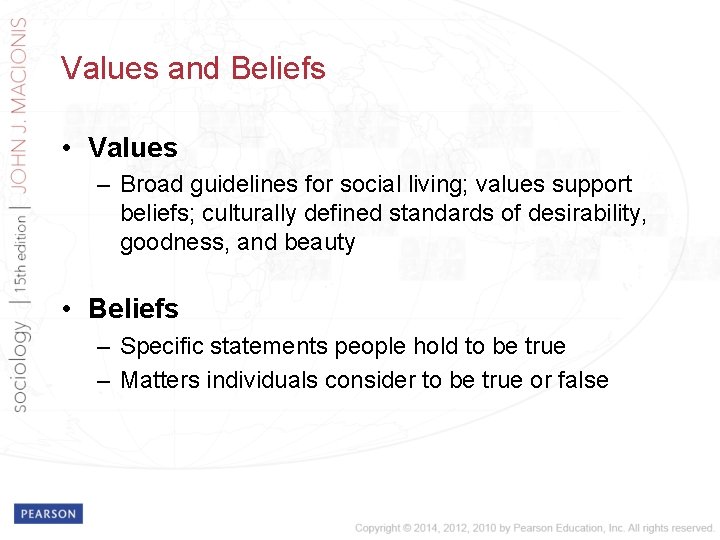 sociology | 15th edition | JOHN J. MACIONIS

Values and Beliefs

• Values
– Broad guidelines for social living; values support beliefs; culturally defined standards of desirability, goodness, and beauty

• Beliefs
– Specific statements people hold to be true
– Matters individuals consider to be true or false

PEARSON

Copyright © 2014, 2012, 2010 by Pearson Education, Inc. All rights reserved.